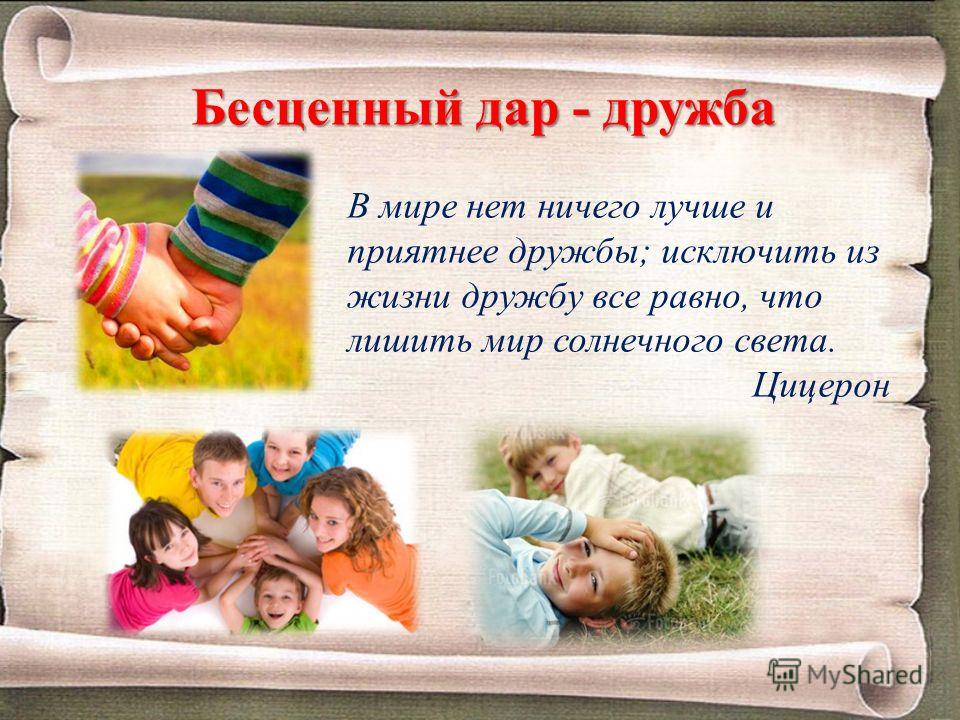 Бесценный дар - дружба

В мире нет ничего лучше и приятнее дружбы; исключить из жизни дружбу все равно, что лишить мир солнечного света.
Цицерон

MyShared